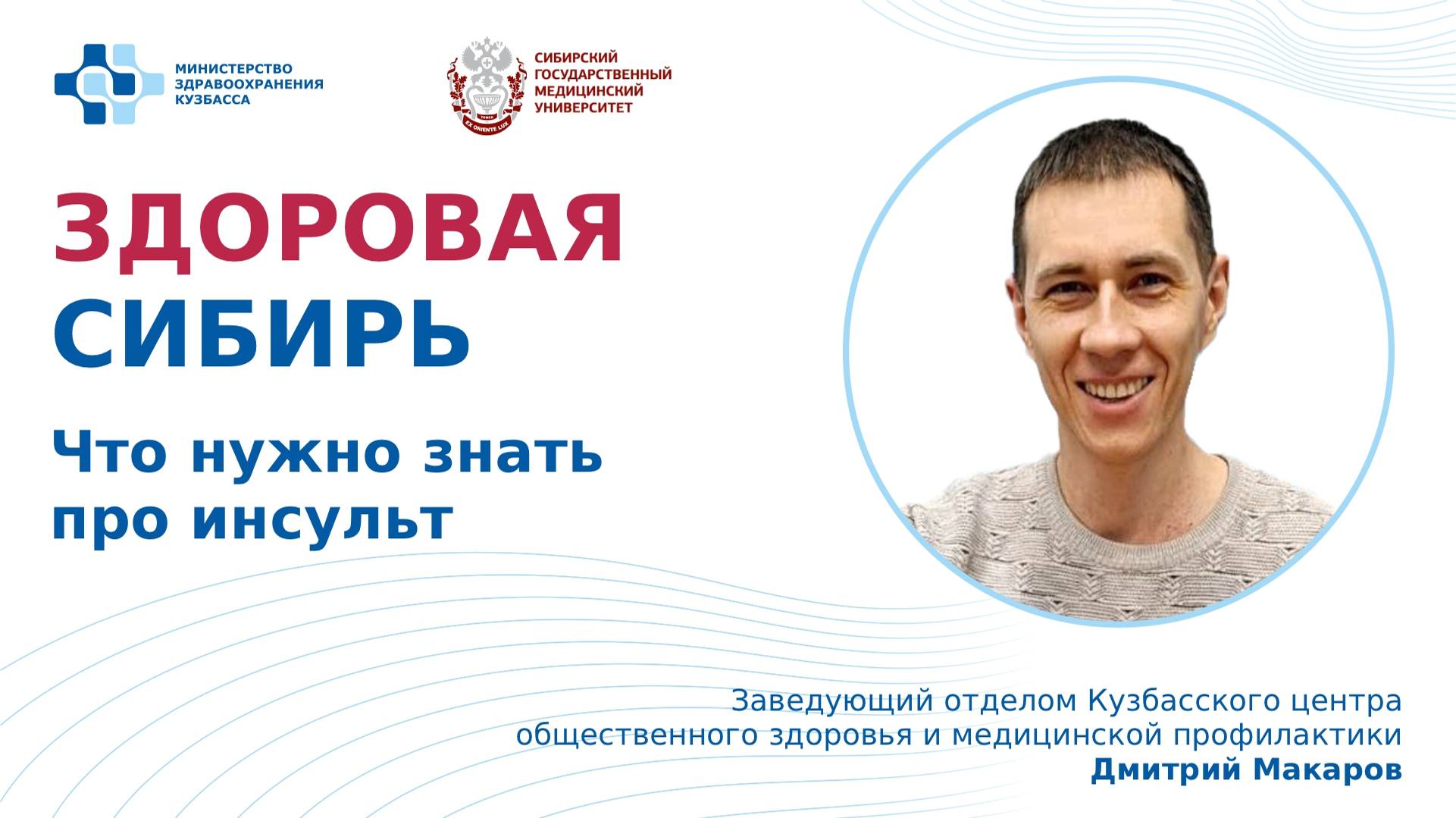 МИНИСТЕРСТВО ЗДРАВООХРАНЕНИЯ КУЗБАССА

ТОМСК
EX ORIENTE LUX

СИБИРСКИЙ ГОСУДАРСТВЕННЫЙ МЕДИЦИНСКИЙ УНИВЕРСИТЕТ

ЗДОРОВАЯ СИБИРЬ

Что нужно знать про инсульт

Заведующий отделом Кузбасского центра общественного здоровья и медицинской профилактики
Дмитрий Макаров